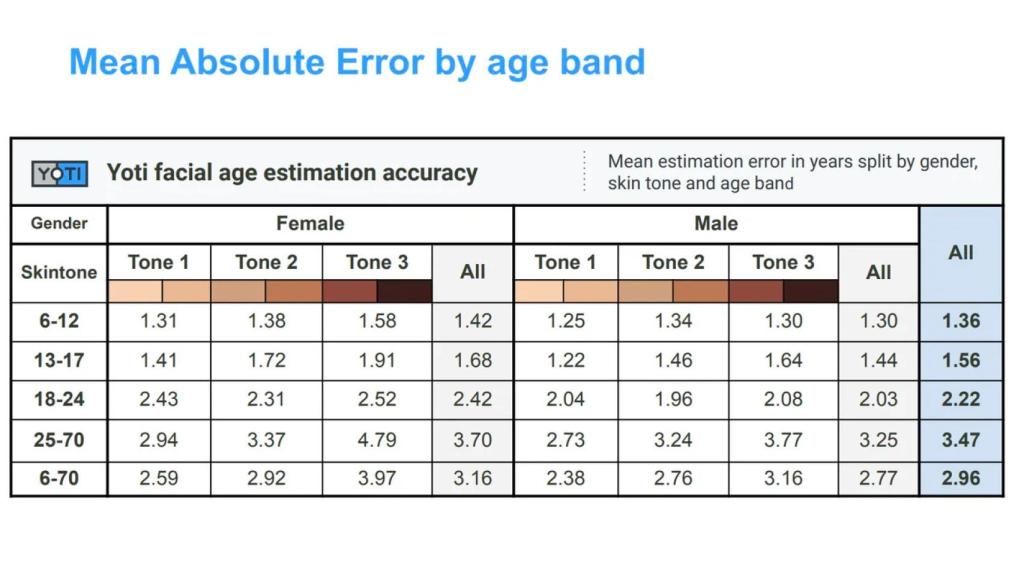 Mean Absolute Error by age band

YOTI Yoti facial age estimation accuracy

Mean estimation error in years split by gender, skin tone and age band

| Gender | Female | | | | Male | | | | All |
|---|---|---|---|---|---|---|---|---|---|
| Skintone | Tone 1 | Tone 2 | Tone 3 | All | Tone 1 | Tone 2 | Tone 3 | All | |
| 6-12 | 1.31 | 1.38 | 1.58 | 1.42 | 1.25 | 1.34 | 1.30 | 1.30 | 1.36 |
| 13-17 | 1.41 | 1.72 | 1.91 | 1.68 | 1.22 | 1.46 | 1.64 | 1.44 | 1.56 |
| 18-24 | 2.43 | 2.31 | 2.52 | 2.42 | 2.04 | 1.96 | 2.08 | 2.03 | 2.22 |
| 25-70 | 2.94 | 3.37 | 4.79 | 3.70 | 2.73 | 3.24 | 3.77 | 3.25 | 3.47 |
| 6-70 | 2.59 | 2.92 | 3.97 | 3.16 | 2.38 | 2.76 | 3.16 | 2.77 | 2.96 |